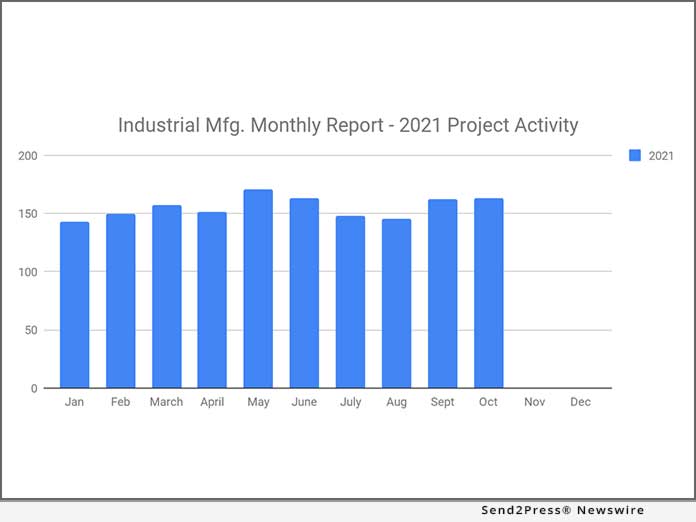 Industrial Mfg. Monthly Report - 2021 Project Activity

2021

200
150
100
50
0

Jan
Feb
March
April
May
June
July
Aug
Sept
Oct
Nov
Dec

Send2Press® Newswire